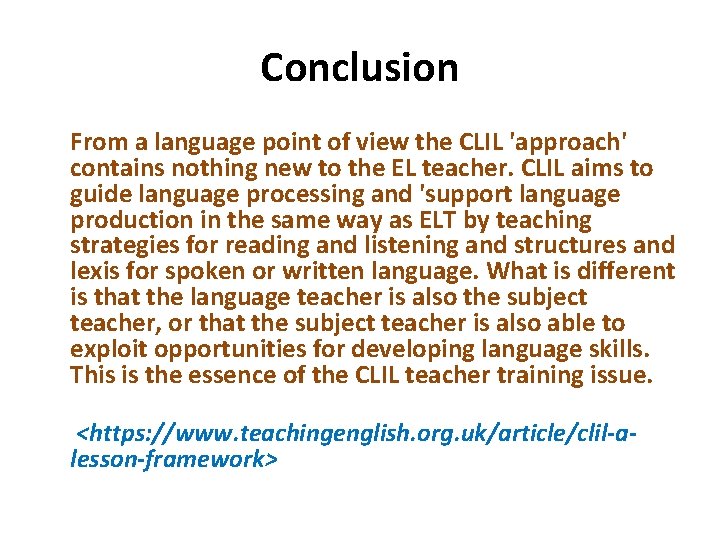 Conclusion

From a language point of view the CLIL 'approach' contains nothing new to the EL teacher. CLIL aims to guide language processing and 'support language production in the same way as ELT by teaching strategies for reading and listening and structures and lexis for spoken or written language. What is different is that the language teacher is also the subject teacher, or that the subject teacher is also able to exploit opportunities for developing language skills. This is the essence of the CLIL teacher training issue.

<https://www.teachingenglish.org.uk/article/clil-a-lesson-framework>